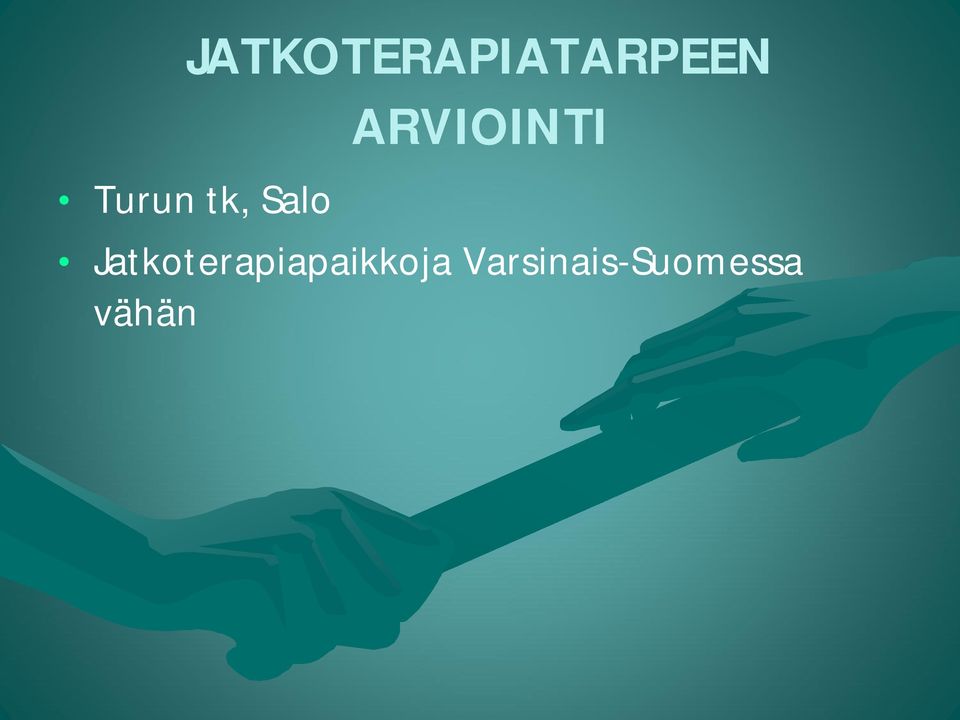 JATKOTERAPIATARPEEN ARVIOINTI

• Turun tk, Salo
• Jatkoterapiapaikkoja Varsinais-Suomessa vähän